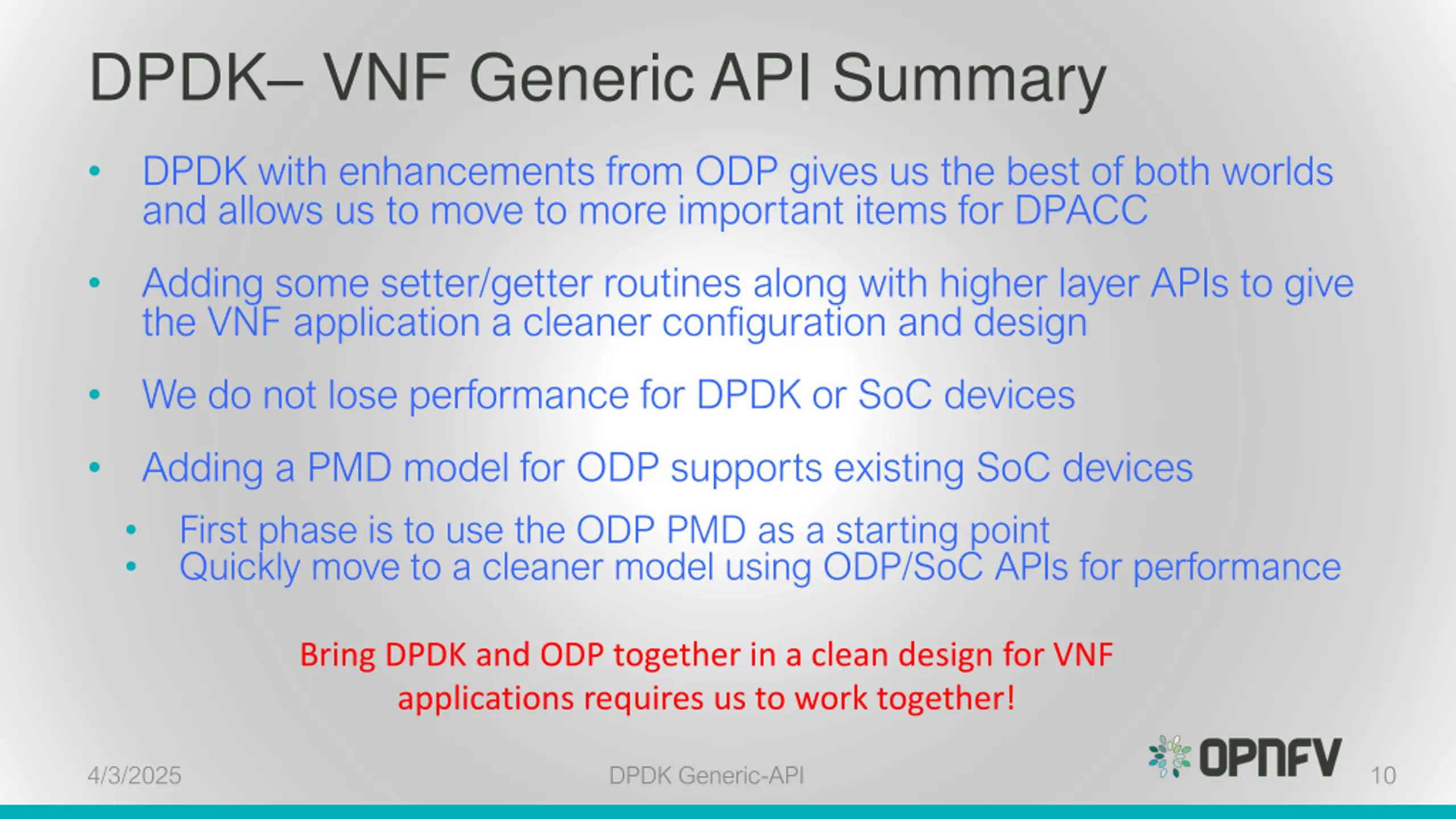 DPDK– VNF Generic API Summary

• DPDK with enhancements from ODP gives us the best of both worlds and allows us to move to more important items for DPACC

• Adding some setter/getter routines along with higher layer APIs to give the VNF application a cleaner configuration and design

• We do not lose performance for DPDK or SoC devices

• Adding a PMD model for ODP supports existing SoC devices
  • First phase is to use the ODP PMD as a starting point
  • Quickly move to a cleaner model using ODP/SoC APIs for performance

Bring DPDK and ODP together in a clean design for VNF applications requires us to work together!

4/3/2025

DPDK Generic-API

OPNFV

10